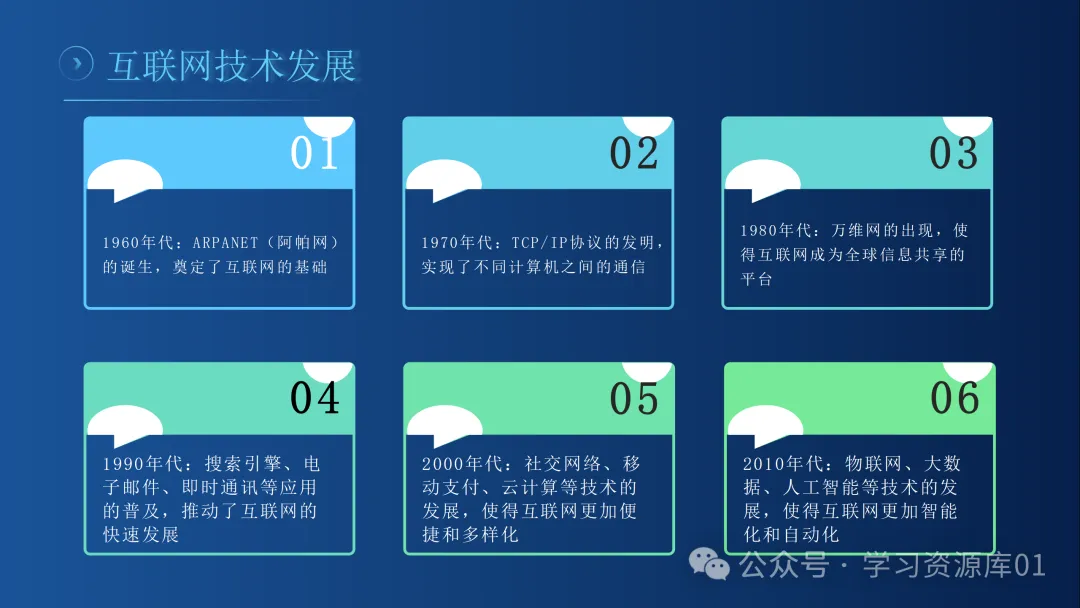 互联网技术发展

01

1960年代：ARPANET（阿帕网）的诞生，奠定了互联网的基础

02

1970年代：TCP/IP协议的发明，实现了不同计算机之间的通信

03

1980年代：万维网的出现，使得互联网成为全球信息共享的平台

04

1990年代：搜索引擎、电子邮件、即时通讯等应用的普及，推动了互联网的快速发展

05

2000年代：社交网络、移动支付、云计算等技术的发展，使得互联网更加便捷和多样化

06

2010年代：物联网、大数据、人工智能等技术的发展，使得互联网更加智能化和自动化

公众号 · 学习资源库01